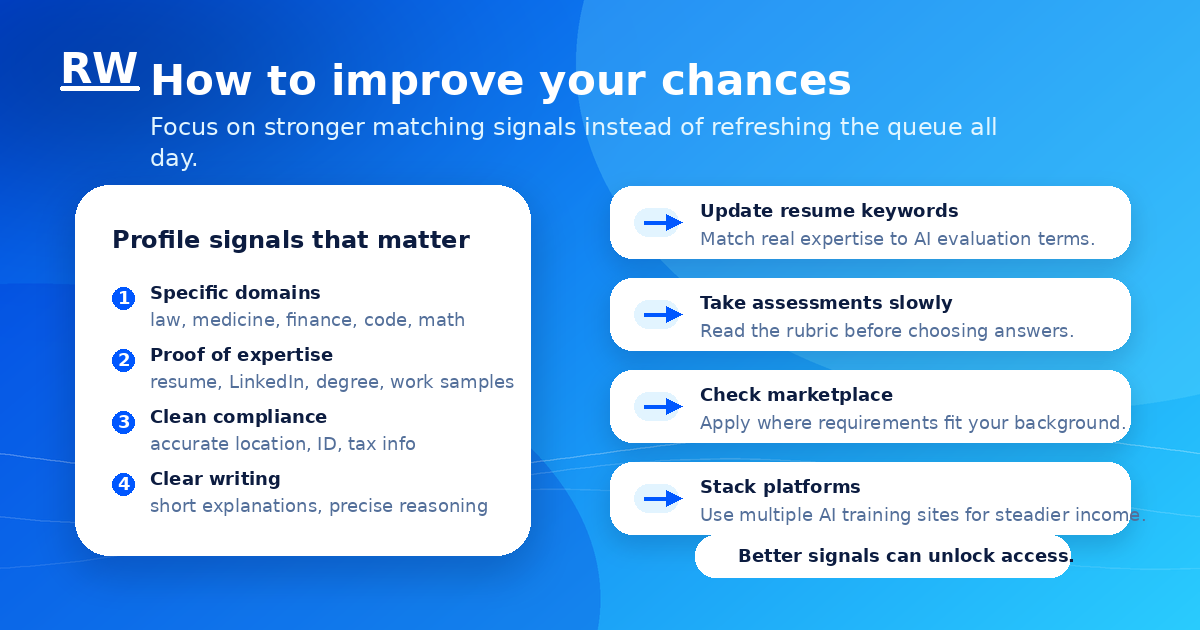 RW

How to improve your chances

Focus on stronger matching signals instead of refreshing the queue all day.

Profile signals that matter

1 Specific domains
law, medicine, finance, code, math

2 Proof of expertise
resume, LinkedIn, degree, work samples

3 Clean compliance
accurate location, ID, tax info

4 Clear writing
short explanations, precise reasoning

Update resume keywords
Match real expertise to AI evaluation terms.

Take assessments slowly
Read the rubric before choosing answers.

Check marketplace
Apply where requirements fit your background.

Stack platforms
Use multiple AI training sites for steadier income.

Better signals can unlock access.